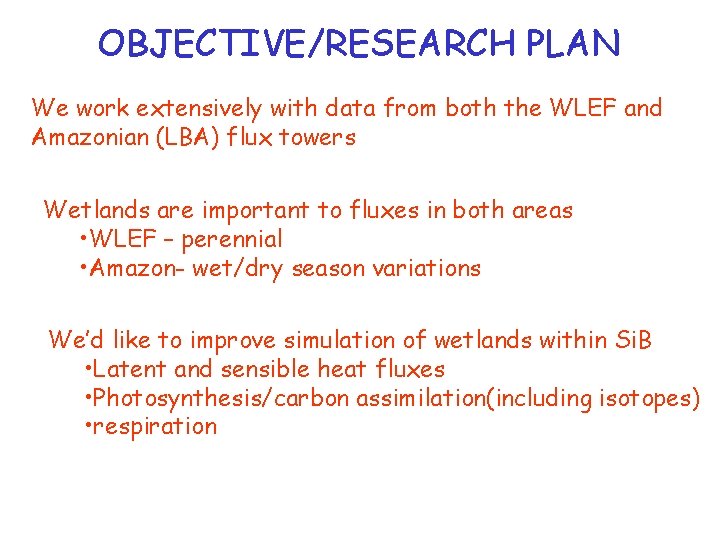 OBJECTIVE/RESEARCH PLAN

We work extensively with data from both the WLEF and Amazonian (LBA) flux towers

Wetlands are important to fluxes in both areas
•WLEF – perennial
•Amazon- wet/dry season variations

We'd like to improve simulation of wetlands within SiB
•Latent and sensible heat fluxes
•Photosynthesis/carbon assimilation(including isotopes)
•respiration